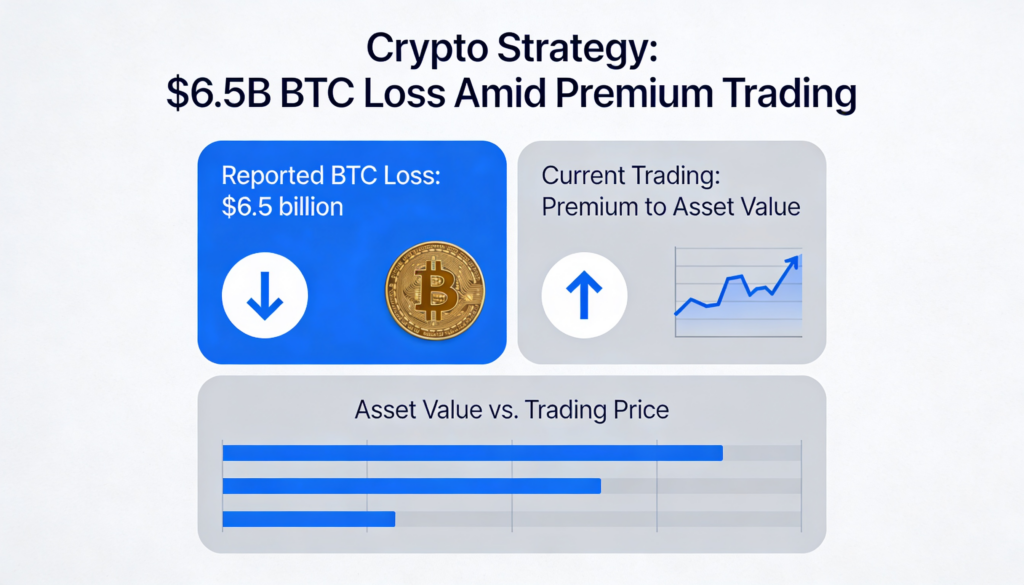 Crypto Strategy:
$6.5B BTC Loss Amid Premium Trading

Reported BTC Loss:
$6.5 billion

Current Trading:
Premium to Asset Value

Asset Value vs. Trading Price